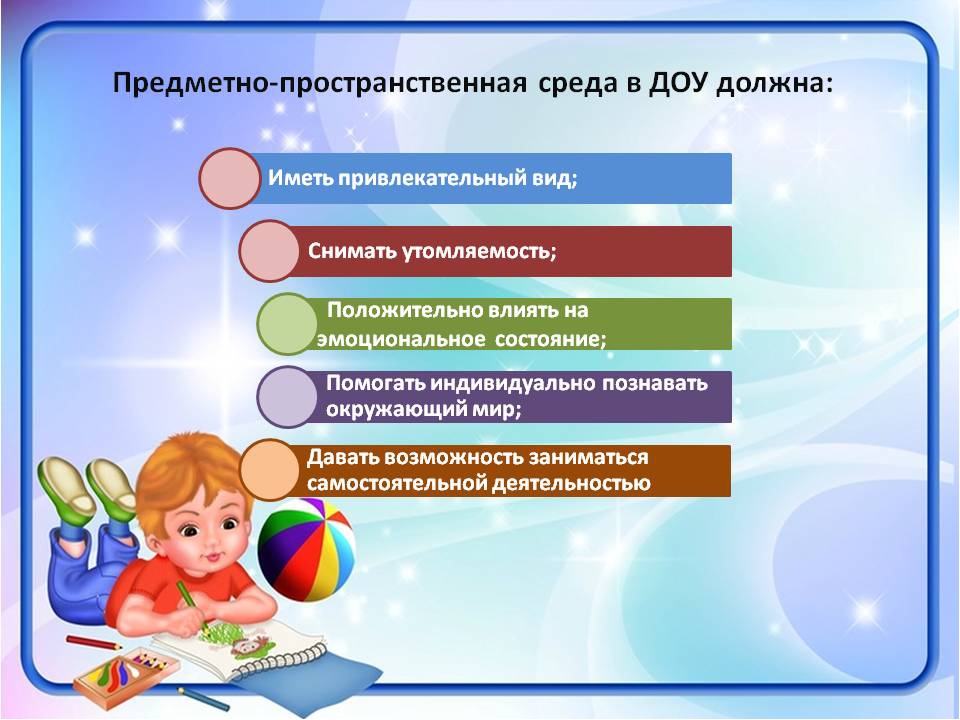 Предметно-пространственная среда в ДОУ должна:

Иметь привлекательный вид;

Снимать утомляемость;

Положительно влиять на эмоциональное состояние;

Помогать индивидуально познавать окружающий мир;

Давать возможность заниматься самостоятельной деятельностью